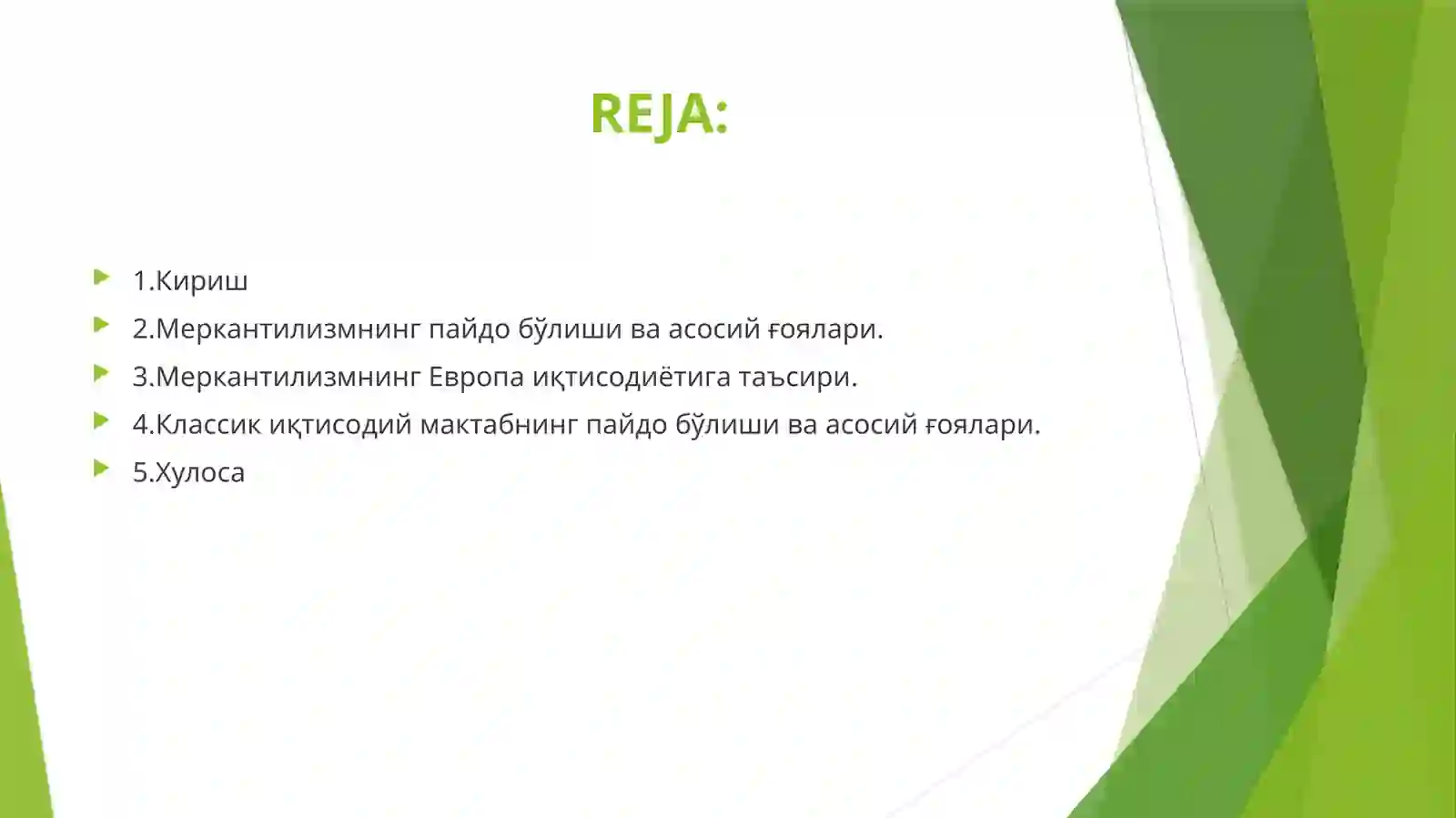 REJA:

1.Кириш

2.Меркантилизмнинг пайдо бўлиши ва асосий ғоялари.

3.Меркантилизмнинг Европа иқтисодиётига таъсири.

4.Классик иқтисодий мактабнинг пайдо бўлиши ва асосий ғоялари.

5.Хулоса